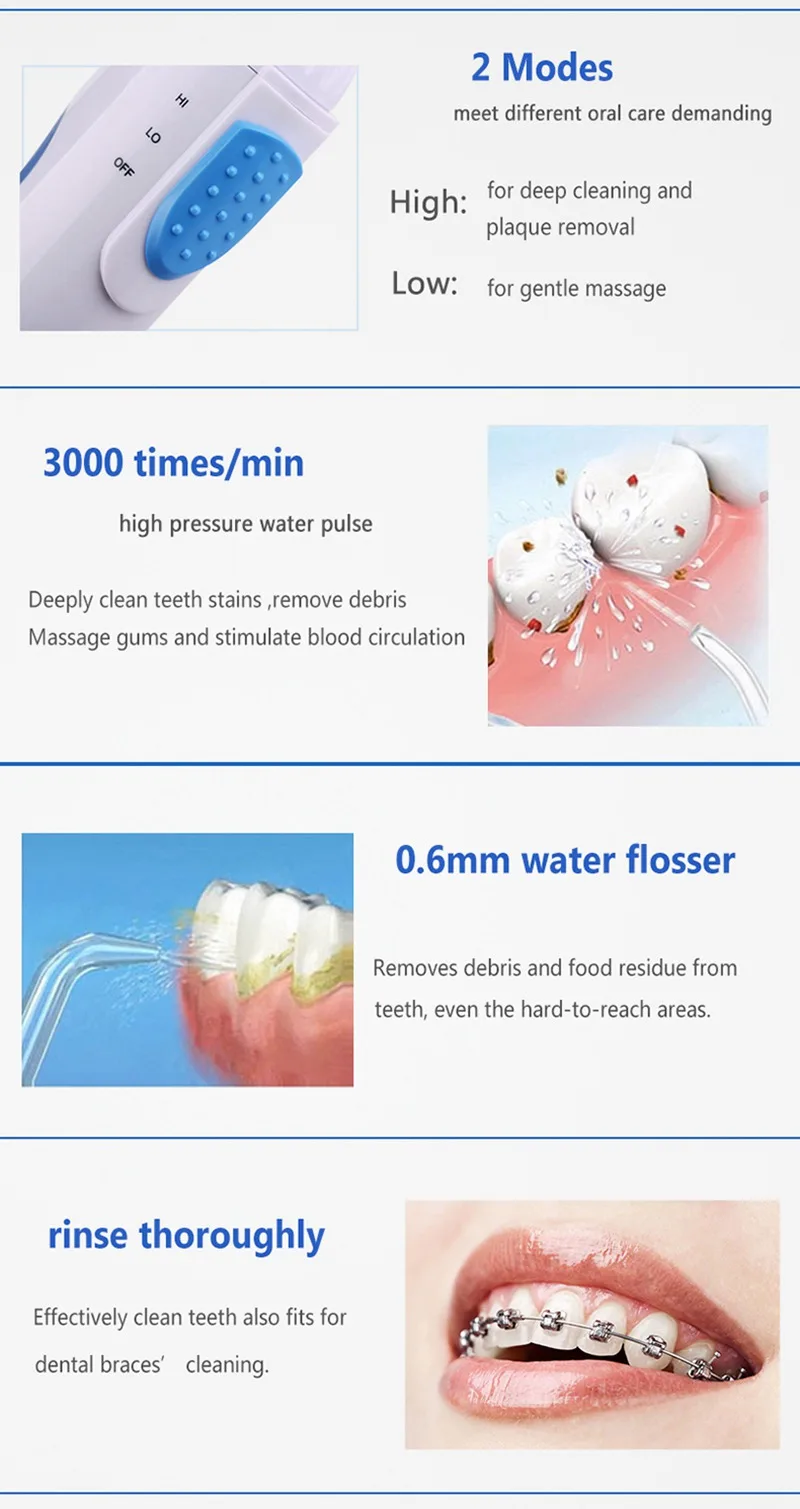 HI
LO
OFF

2 Modes
meet different oral care demanding

High: for deep cleaning and plaque removal

Low: for gentle massage

3000 times/min
high pressure water pulse

Deeply clean teeth stains ,remove debris
Massage gums and stimulate blood circulation

0.6mm water flosser

Removes debris and food residue from teeth, even the hard-to-reach areas.

rinse thoroughly

Effectively clean teeth also fits for dental braces' cleaning.